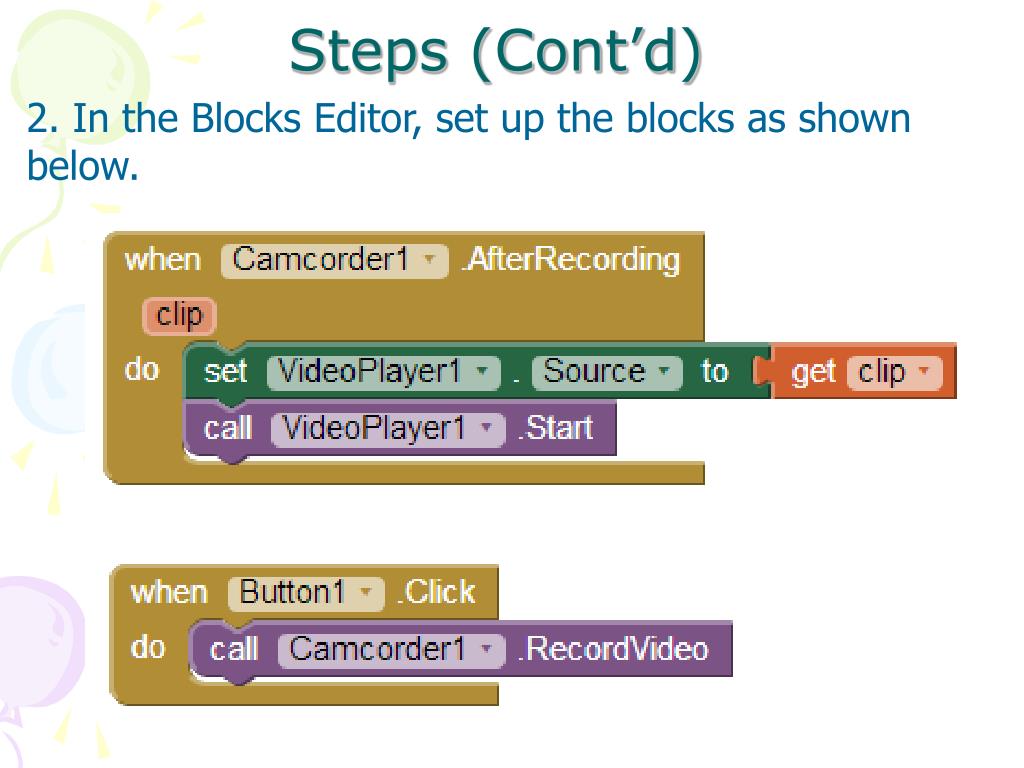 Steps (Cont’d)

2. In the Blocks Editor, set up the blocks as shown below.

when Camcorder1 .AfterRecording
clip
do set VideoPlayer1 . Source to get clip
call VideoPlayer1 .Start

when Button1 .Click
do call Camcorder1 .RecordVideo